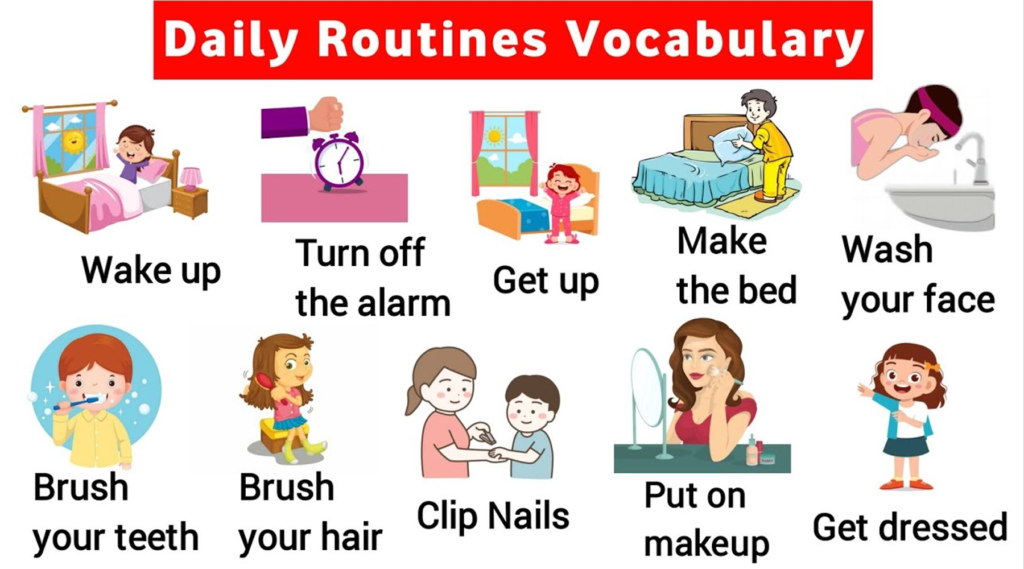 Daily Routines Vocabulary

Wake up

Turn off the alarm

Get up

Make the bed

Wash your face

Brush your teeth

Brush your hair

Clip Nails

Put on makeup

Get dressed